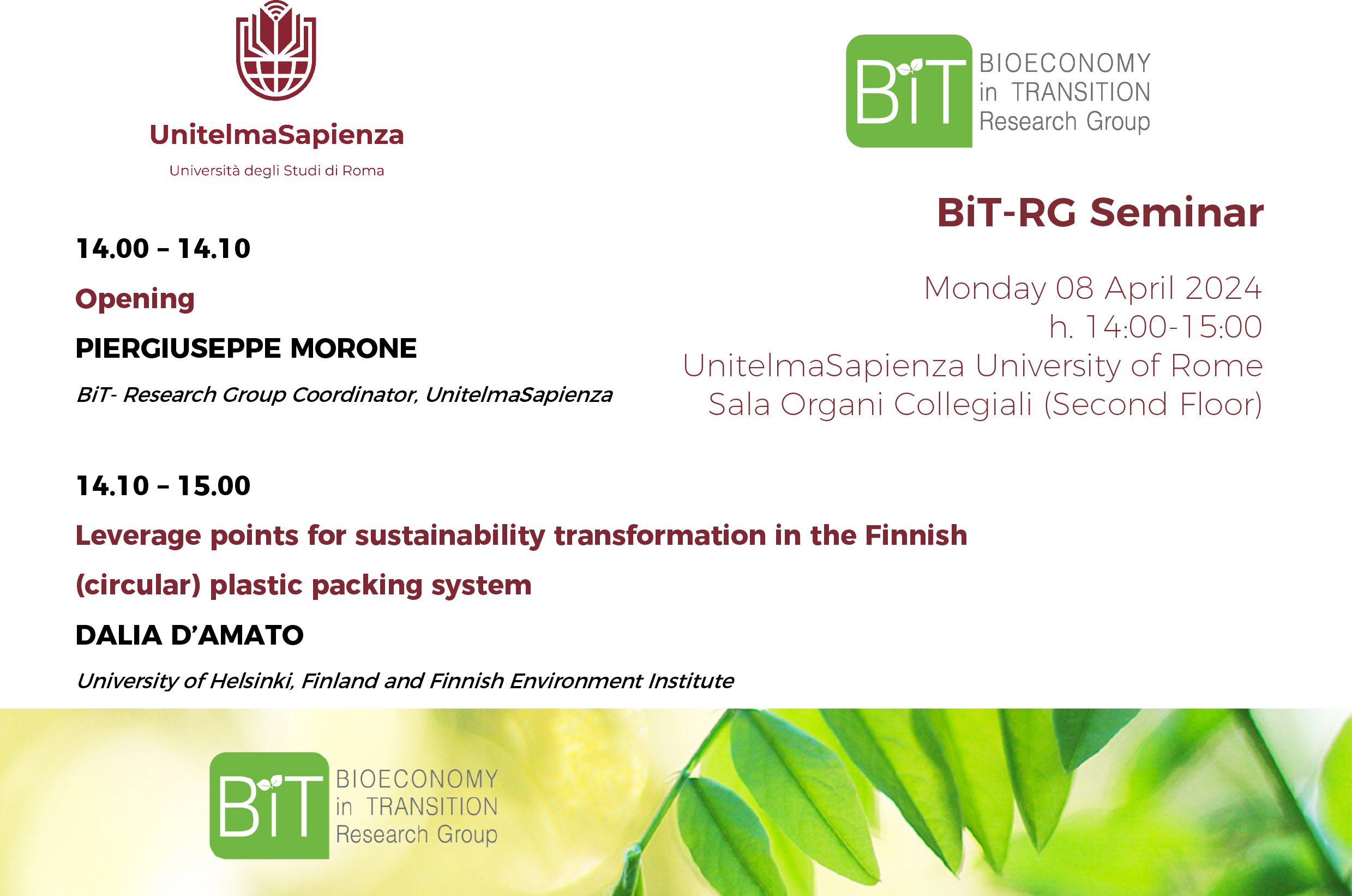 UnitelmaSapienza
Università degli Studi di Roma

BiT BIOECONOMY in TRANSITION Research Group

BiT-RG Seminar

Monday 08 April 2024
h. 14:00-15:00
UnitelmaSapienza University of Rome
Sala Organi Collegiali (Second Floor)

14.00 – 14.10

Opening

PIERGIUSEPPE MORONE

BiT- Research Group Coordinator, UnitelmaSapienza

14.10 – 15.00

Leverage points for sustainability transformation in the Finnish (circular) plastic packing system

DALIA D'AMATO

University of Helsinki, Finland and Finnish Environment Institute

BiT BIOECONOMY in TRANSITION Research Group